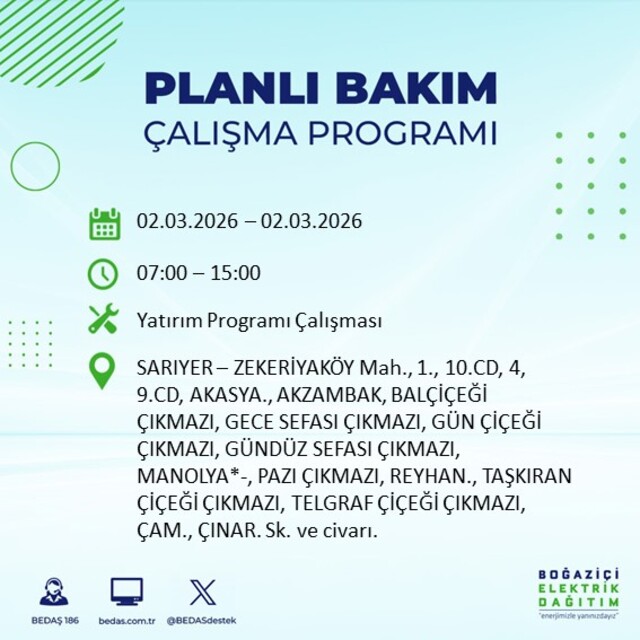 PLANLI BAKIM
ÇALIŞMA PROGRAMI

02.03.2026 – 02.03.2026

07:00 – 15:00

Yatırım Programı Çalışması

SARIYER – ZEKERİYAKÖY Mah., 1., 10.CD, 4, 9.CD, AKASYA., AKZAMBAK, BALÇİÇEĞİ ÇIKMAZI, GECE SEFASI ÇIKMAZI, GÜN ÇİÇEĞİ ÇIKMAZI, GÜNDÜZ SEFASI ÇIKMAZI, MANOLYA*-, PAZI ÇIKMAZI, REYHAN., TAŞKIRAN ÇİÇEĞİ ÇIKMAZI, TELGRAF ÇİÇEĞİ ÇIKMAZI, ÇAM., ÇINAR. Sk. ve civarı.

BEDAŞ 186
bedas.com.tr
@BEDASdestek

BOĞAZİÇİ
ELEKTRİK
DAĞITIM
"enerjimizle yanınızdayız"